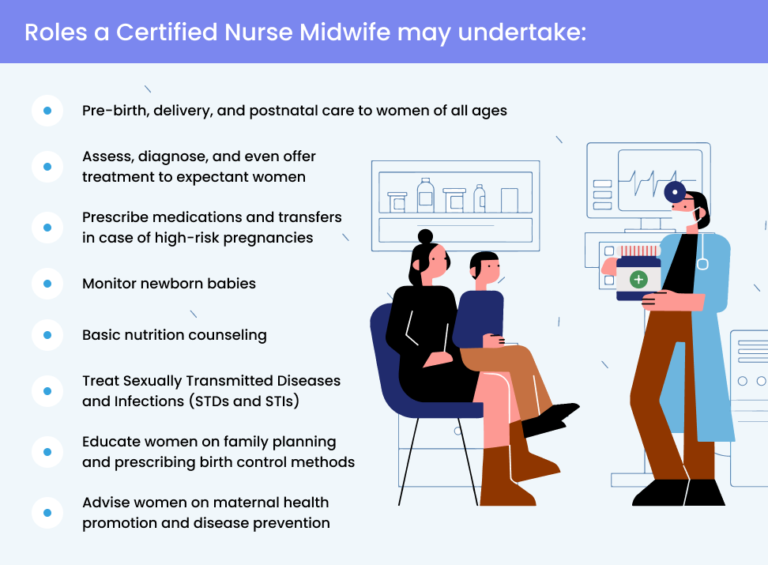 Roles a Certified Nurse Midwife may undertake:

Pre-birth, delivery, and postnatal care to women of all ages

Assess, diagnose, and even offer treatment to expectant women

Prescribe medications and transfers in case of high-risk pregnancies

Monitor newborn babies

Basic nutrition counseling

Treat Sexually Transmitted Diseases and Infections (STDs and STIs)

Educate women on family planning and prescribing birth control methods

Advise women on maternal health promotion and disease prevention